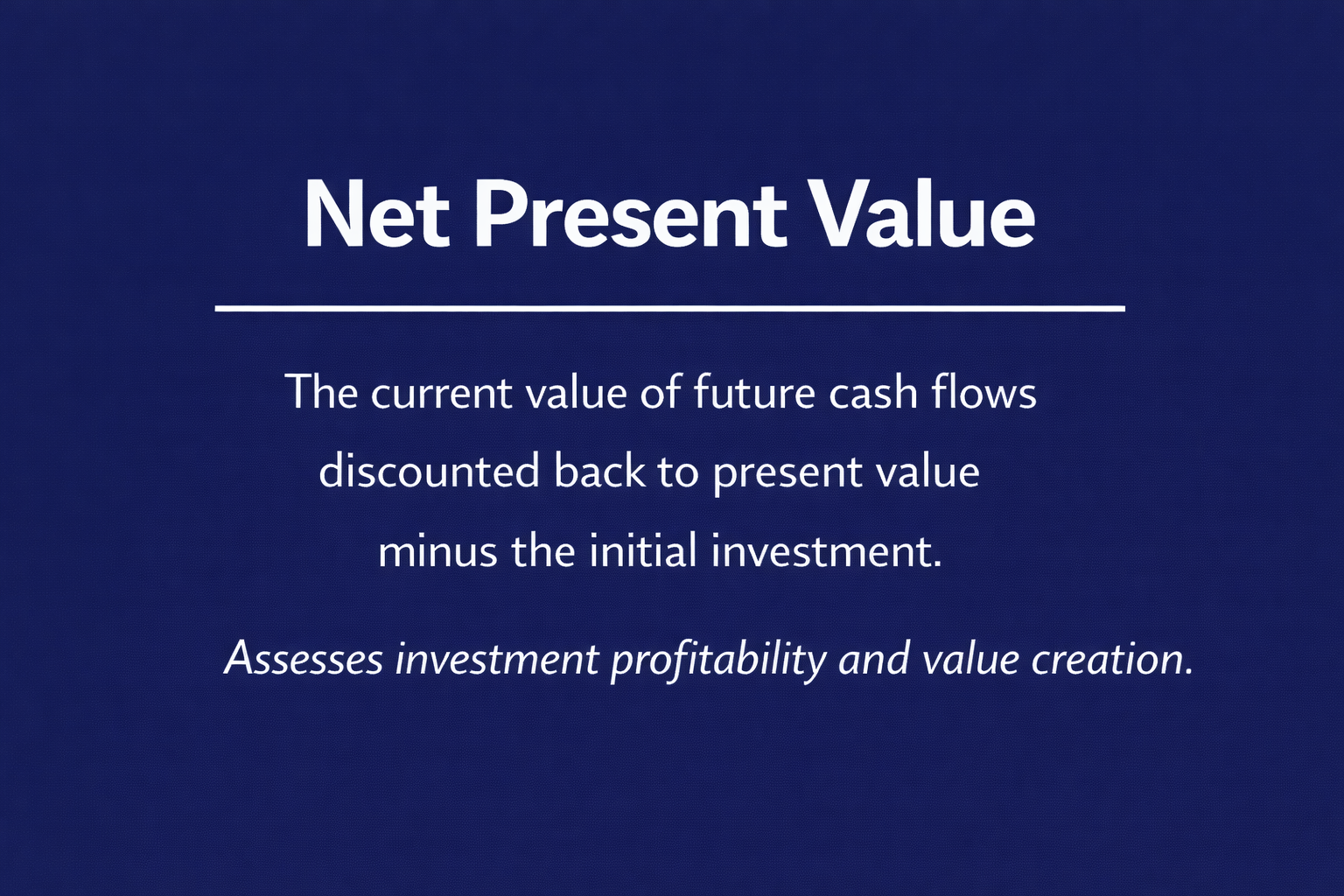 Net Present Value

The current value of future cash flows discounted back to present value minus the initial investment.

Assesses investment profitability and value creation.